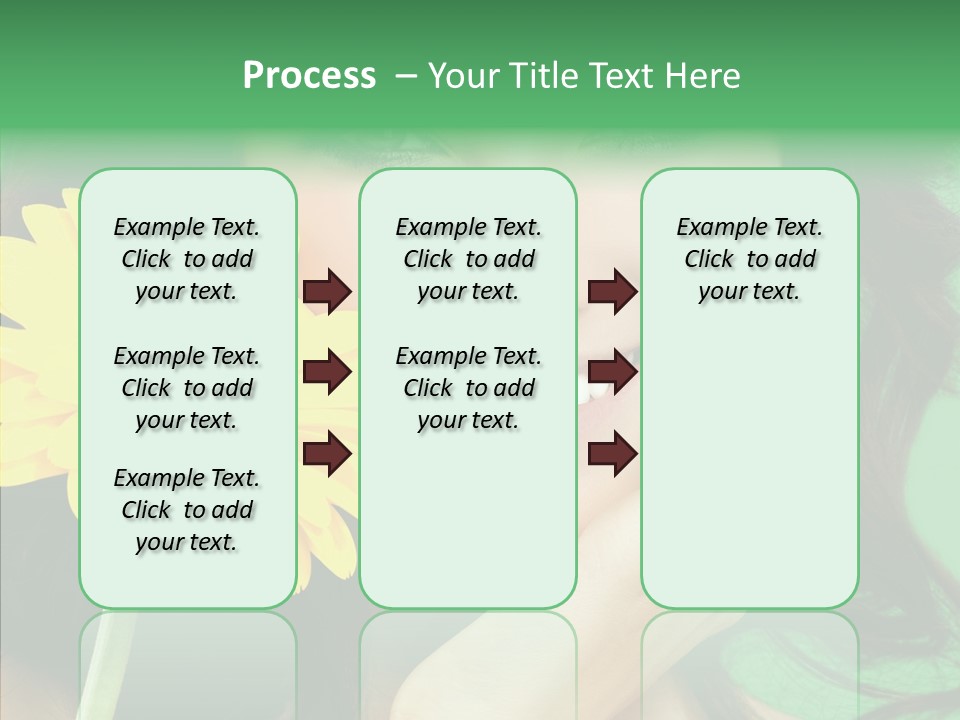 Process – Your Title Text Here

Example Text. Click to add your text.

Example Text. Click to add your text.

Example Text. Click to add your text.

Example Text. Click to add your text.

Example Text. Click to add your text.

Example Text. Click to add your text.